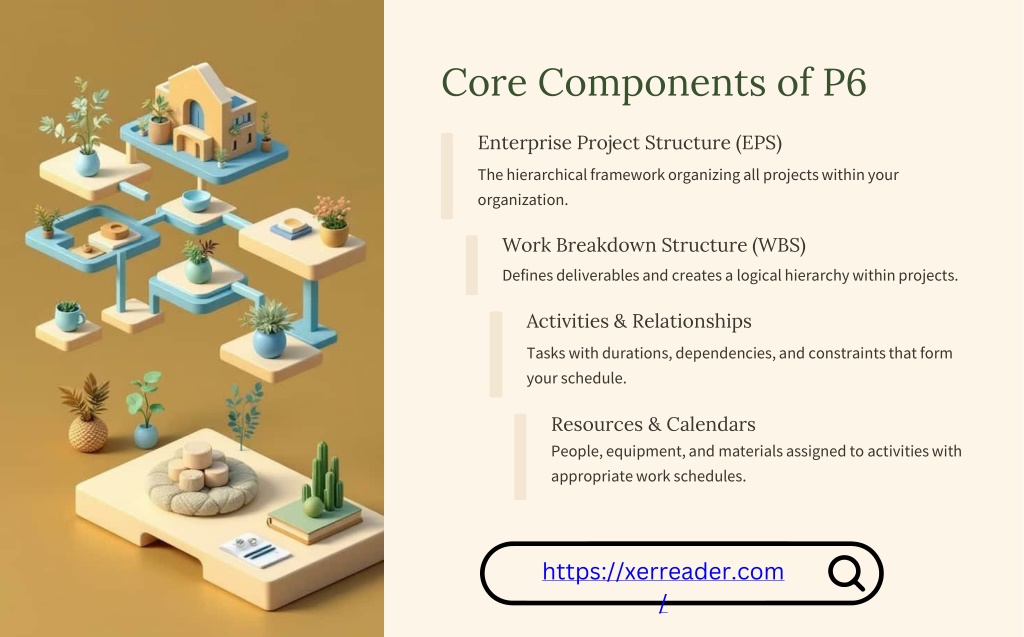 Core Components of P6

Enterprise Project Structure (EPS)

The hierarchical framework organizing all projects within your organization.

Work Breakdown Structure (WBS)

Defines deliverables and creates a logical hierarchy within projects.

Activities & Relationships

Tasks with durations, dependencies, and constraints that form your schedule.

Resources & Calendars

People, equipment, and materials assigned to activities with appropriate work schedules.

https://xerreader.com/